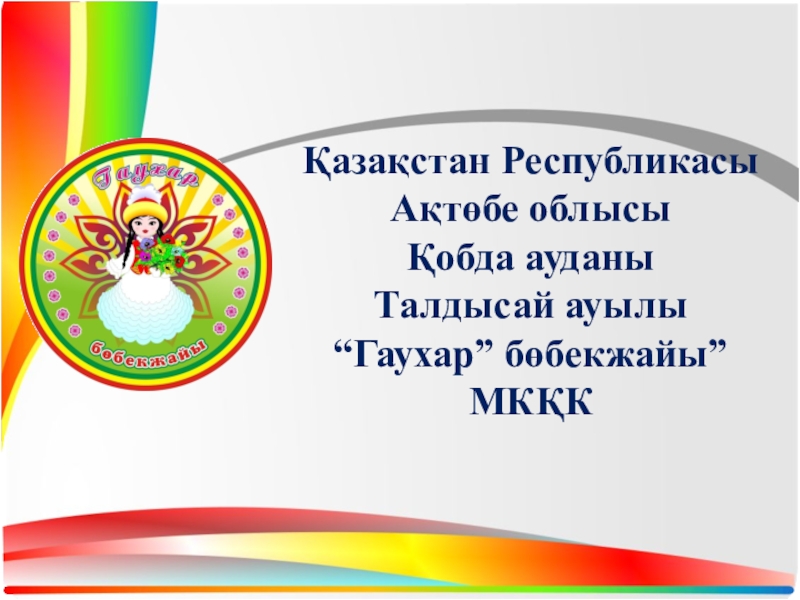 Гаухар
бөбекжайы

Қазақстан Республикасы
Ақтөбе облысы
Қобда ауданы
Талдысай ауылы
“Гаухар” бөбекжайы”
МКҚК